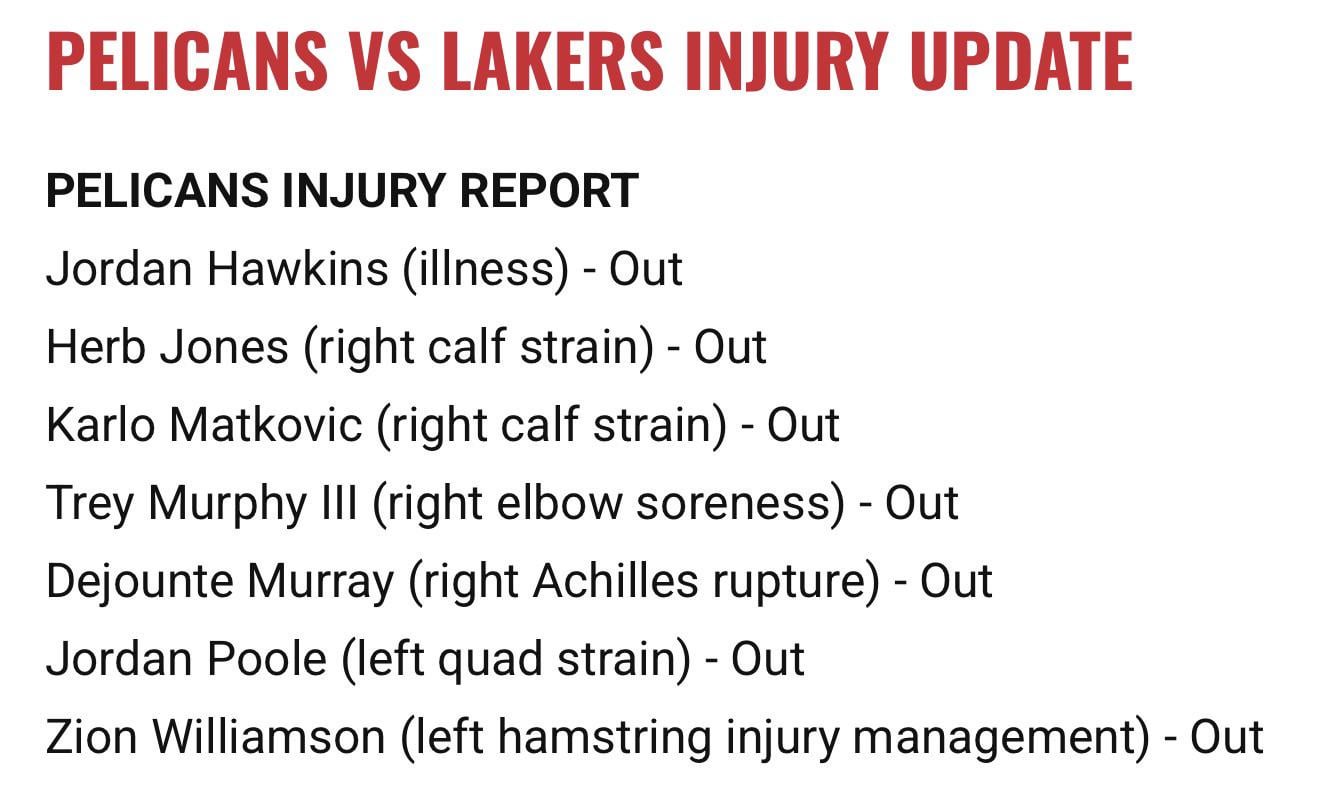 PELICANS VS LAKERS INJURY UPDATE

PELICANS INJURY REPORT

Jordan Hawkins (illness) - Out

Herb Jones (right calf strain) - Out

Karlo Matkovic (right calf strain) - Out

Trey Murphy III (right elbow soreness) - Out

Dejounte Murray (right Achilles rupture) - Out

Jordan Poole (left quad strain) - Out

Zion Williamson (left hamstring injury management) - Out